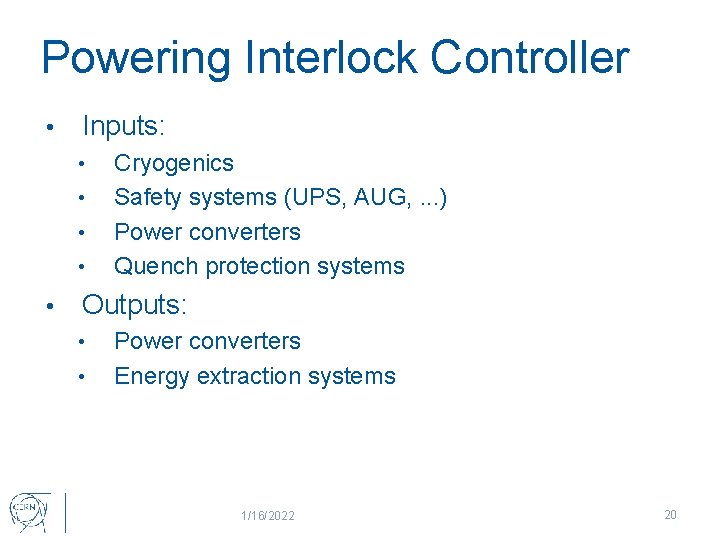 Powering Interlock Controller

• Inputs:
  • Cryogenics
  • Safety systems (UPS, AUG, ...)
  • Power converters
  • Quench protection systems
• Outputs:
  • Power converters
  • Energy extraction systems

CERN

1/16/2022

20